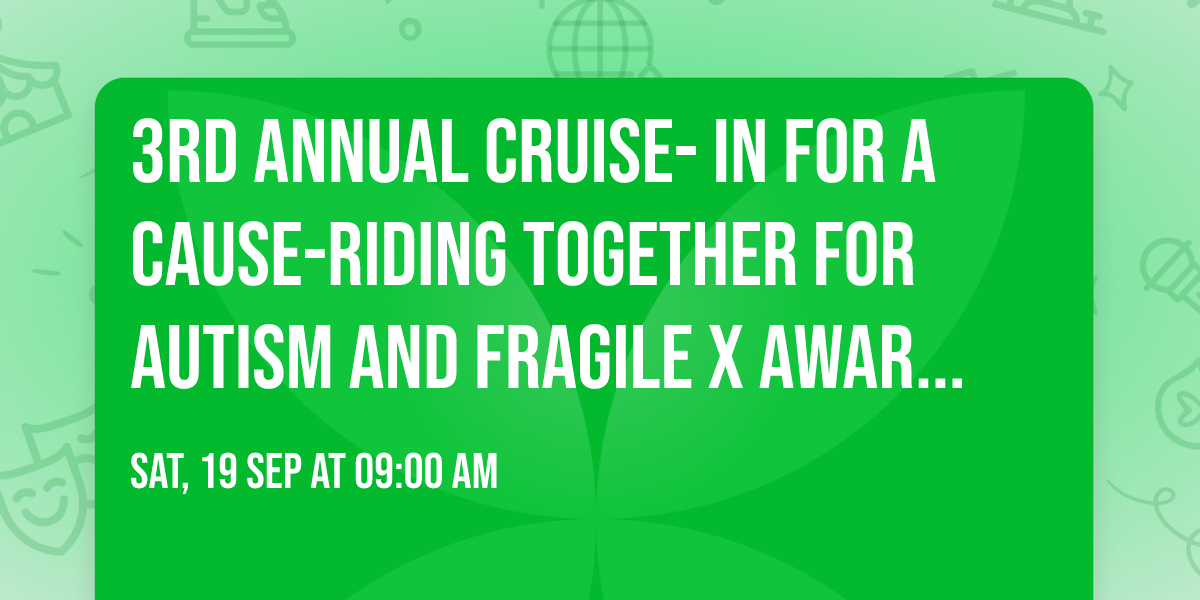 3RD ANNUAL CRUISE- IN FOR A CAUSE-RIDING TOGETHER FOR AUTISM AND FRAGILE X AWAR...

SAT, 19 SEP AT 09:00 AM